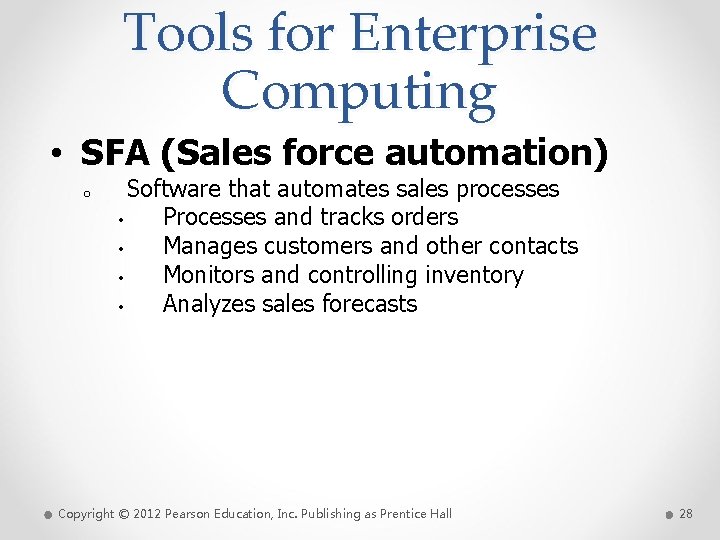 Tools for Enterprise Computing

• SFA (Sales force automation)
  o Software that automates sales processes
    • Processes and tracks orders
    • Manages customers and other contacts
    • Monitors and controlling inventory
    • Analyzes sales forecasts

Copyright © 2012 Pearson Education, Inc. Publishing as Prentice Hall

28